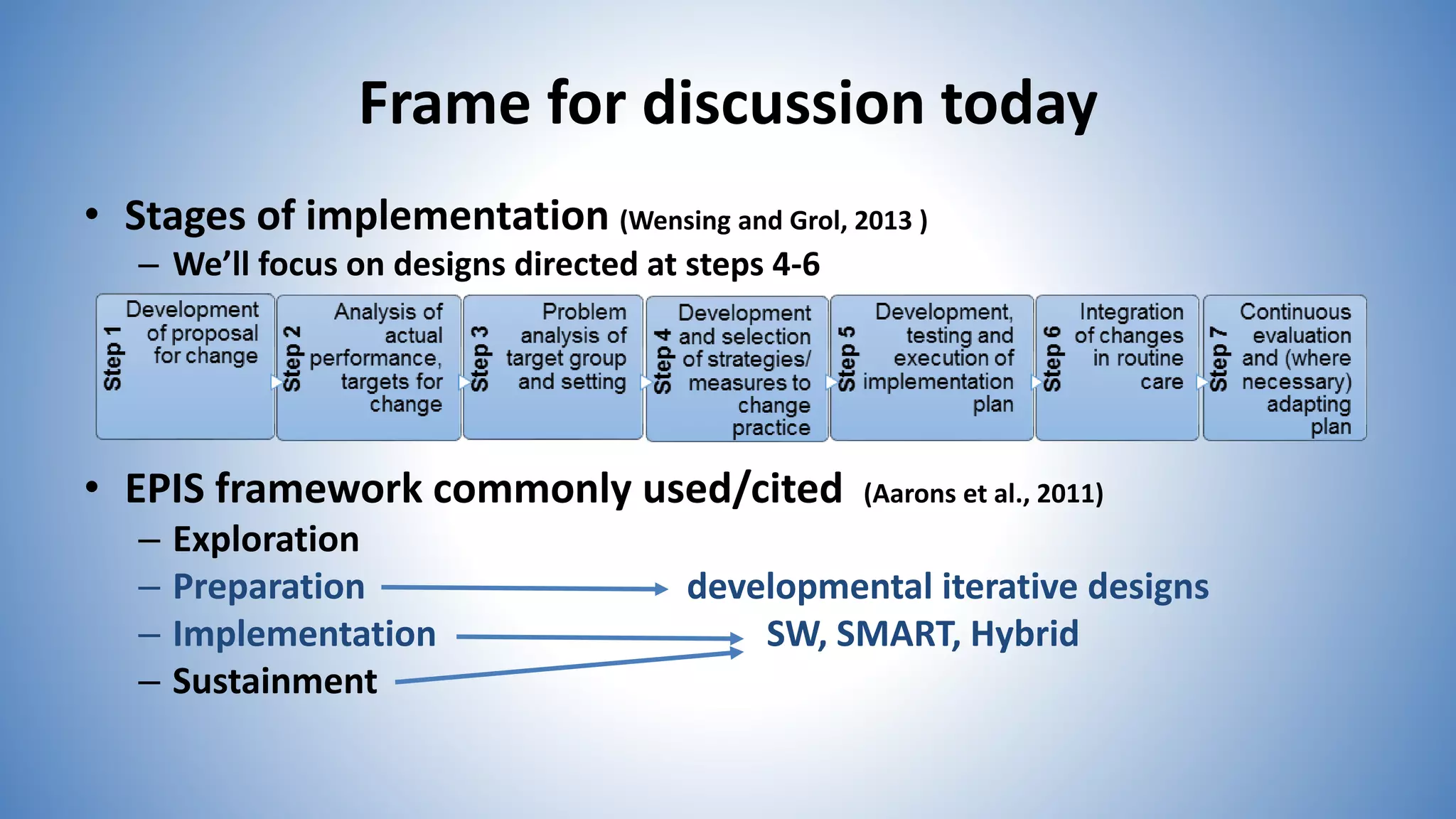 Frame for discussion today

• Stages of implementation (Wensing and Grol, 2013 )
– We'll focus on designs directed at steps 4-6

Step 1 Development of proposal for change

Step 2 Analysis of actual performance, targets for change

Step 3 Problem analysis of target group and setting

Step 4 Development and selection of strategies/ measures to change practice

Step 5 Development, testing and execution of implementation plan

Step 6 Integration of changes in routine care

Step 7 Continuous evaluation and (where necessary) adapting plan

• EPIS framework commonly used/cited (Aarons et al., 2011)
– Exploration
– Preparation
– Implementation
– Sustainment

developmental iterative designs

SW, SMART, Hybrid